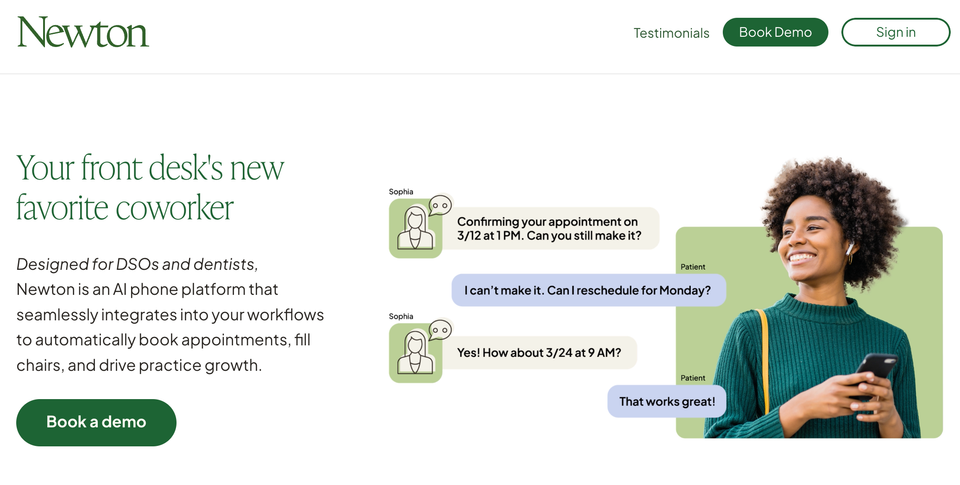 Newton

Testimonials Book Demo Sign in

Your front desk's new favorite coworker

Designed for DSOs and dentists, Newton is an AI phone platform that seamlessly integrates into your workflows to automatically book appointments, fill chairs, and drive practice growth.

Book a demo

Sophia

Confirming your appointment on 3/12 at 1 PM. Can you still make it?

Patient

I can't make it. Can I reschedule for Monday?

Sophia

Yes! How about 3/24 at 9 AM?

Patient

That works great!